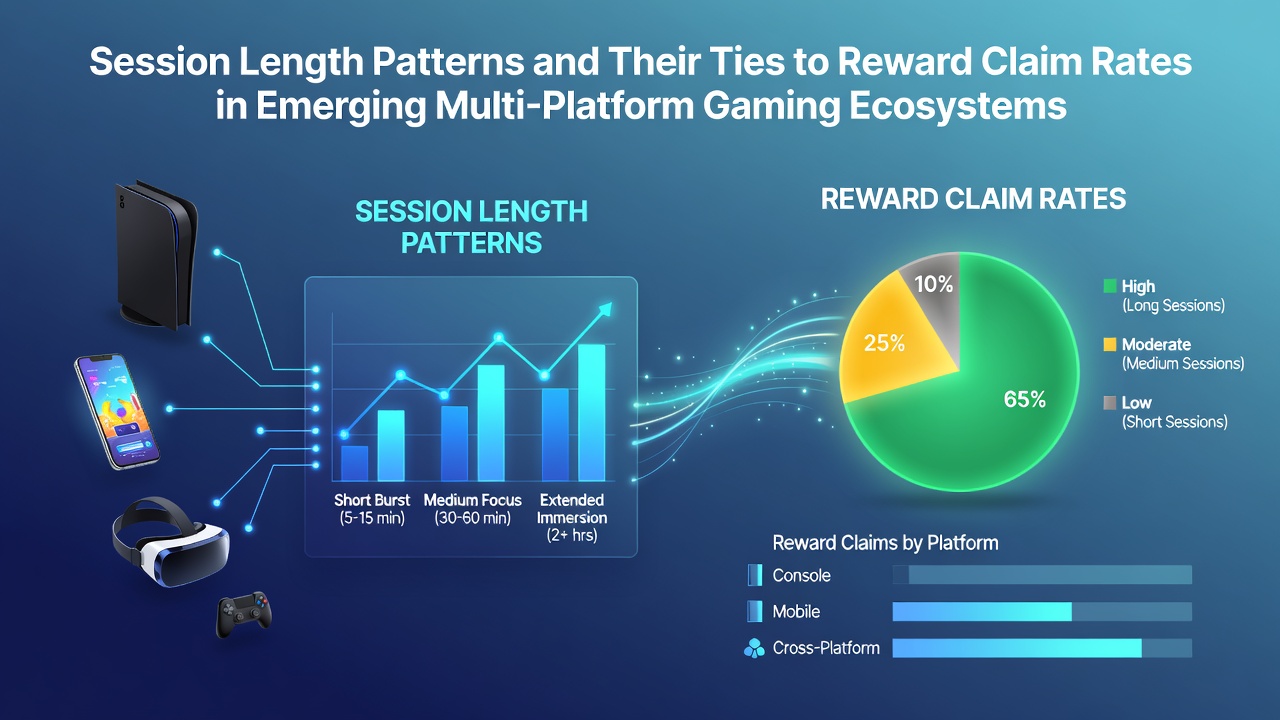 Session Length Patterns and Their Ties to Reward Claim Rates in Emerging Multi-Platform Gaming Ecosystems

SESSION LENGTH PATTERNS

Short Burst (5-15 min)

Medium Focus (30-60 min)

Extended Immersion (2+ hrs)

REWARD CLAIM RATES

10%

25%

65%

High (Long Sessions)

Moderate (Medium Sessions)

Low (Short Sessions)

Reward Claims by Platform

Console

Mobile

Cross-Platform